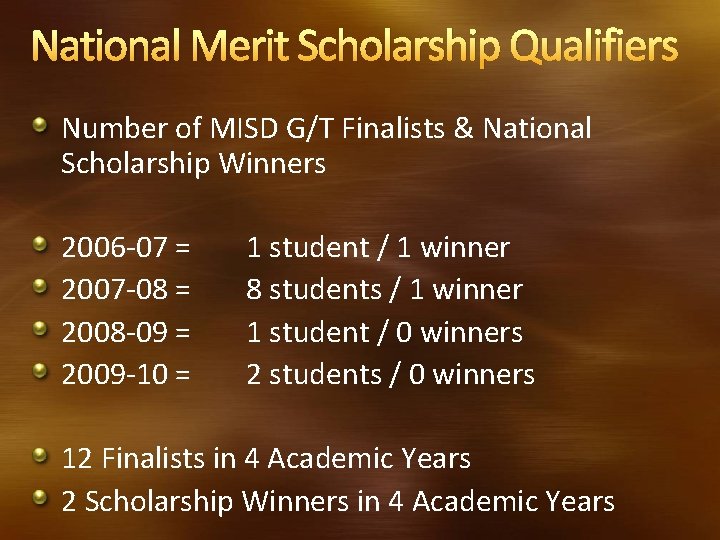 National Merit Scholarship Qualifiers

Number of MISD G/T Finalists & National Scholarship Winners

2006-07 = 1 student / 1 winner
2007-08 = 8 students / 1 winner
2008-09 = 1 student / 0 winners
2009-10 = 2 students / 0 winners

12 Finalists in 4 Academic Years
2 Scholarship Winners in 4 Academic Years